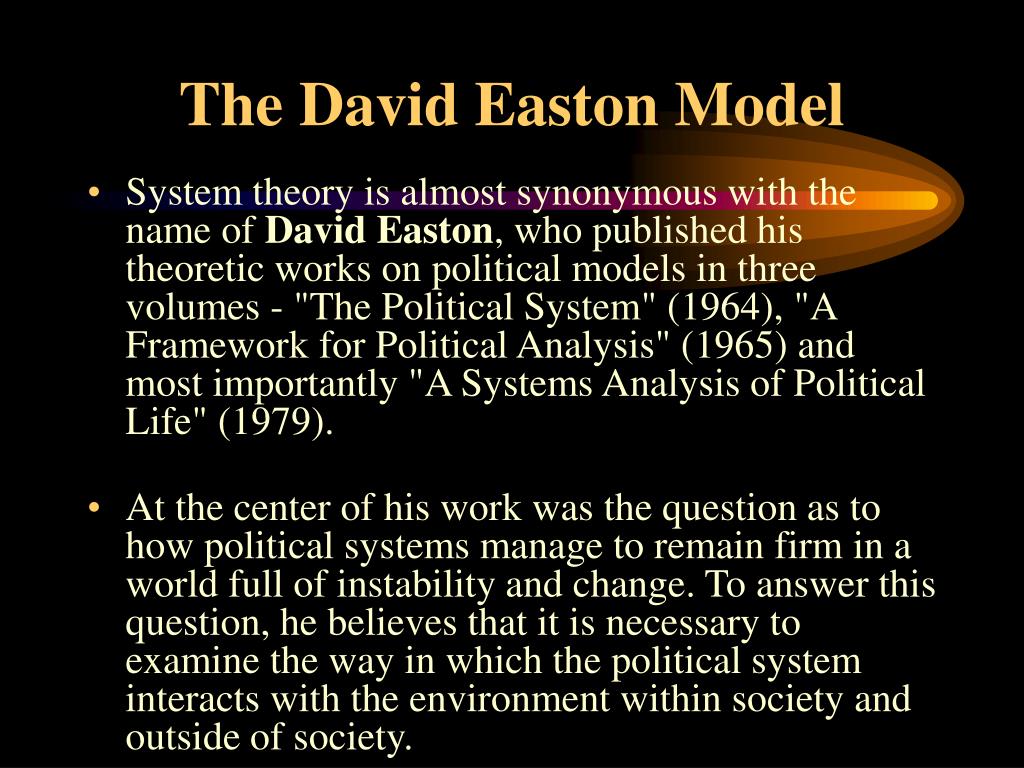 The David Easton Model

• System theory is almost synonymous with the name of David Easton, who published his theoretic works on political models in three volumes - "The Political System" (1964), "A Framework for Political Analysis" (1965) and most importantly "A Systems Analysis of Political Life" (1979).

• At the center of his work was the question as to how political systems manage to remain firm in a world full of instability and change. To answer this question, he believes that it is necessary to examine the way in which the political system interacts with the environment within society and outside of society.